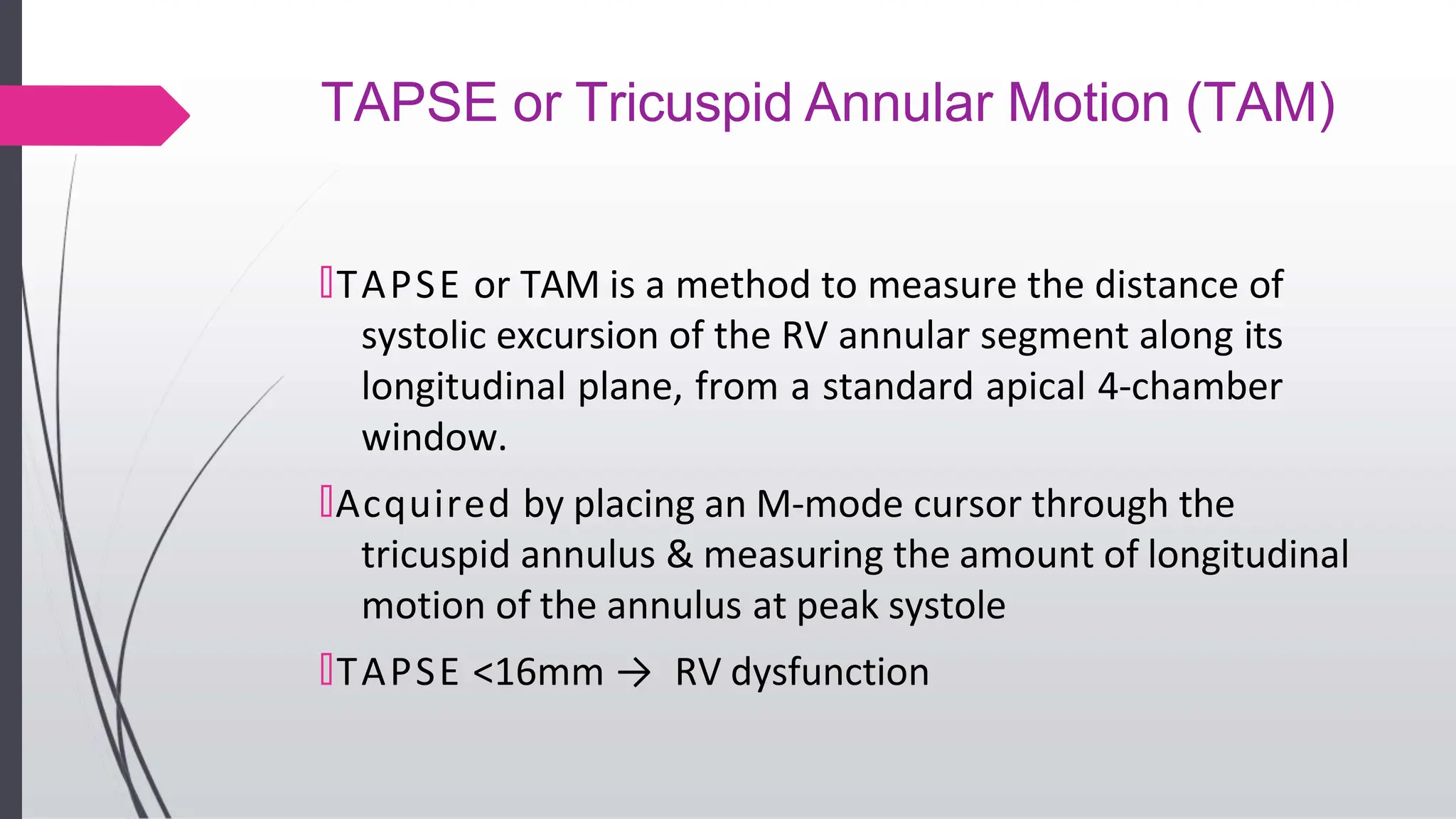 TAPSE or Tricuspid Annular Motion (TAM)

TAPSE or TAM is a method to measure the distance of systolic excursion of the RV annular segment along its longitudinal plane, from a standard apical 4-chamber window.

Acquired by placing an M-mode cursor through the tricuspid annulus & measuring the amount of longitudinal motion of the annulus at peak systole

TAPSE <16mm → RV dysfunction